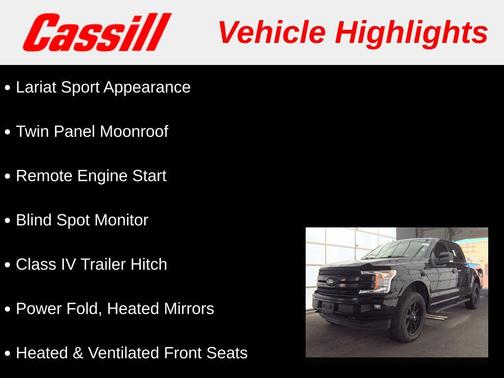 Cassill Vehicle Highlights

• Lariat Sport Appearance

• Twin Panel Moonroof

• Remote Engine Start

• Blind Spot Monitor

• Class IV Trailer Hitch

• Power Fold, Heated Mirrors

• Heated & Ventilated Front Seats